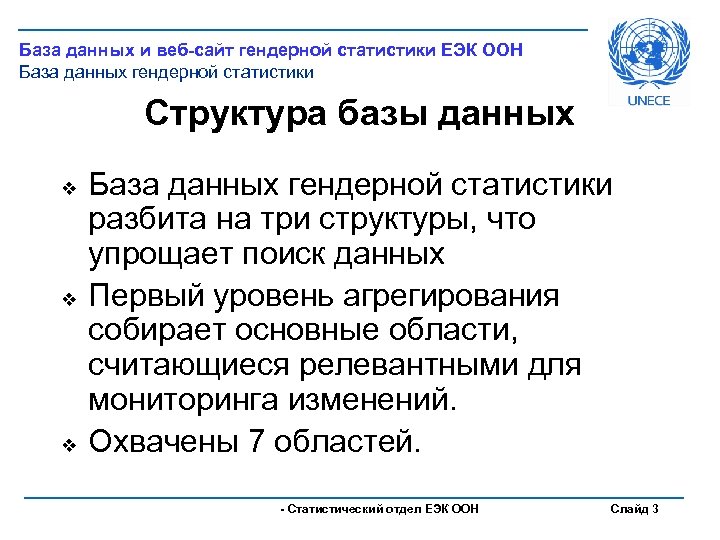 База данных и веб-сайт гендерной статистики ЕЭК ООН
База данных гендерной статистики

UNECE

Структура базы данных

❖ База данных гендерной статистики разбита на три структуры, что упрощает поиск данных

❖ Первый уровень агрегирования собирает основные области, считающиеся релевантными для мониторинга изменений.

❖ Охвачены 7 областей.

- Статистический отдел ЕЭК ООН

Слайд 3